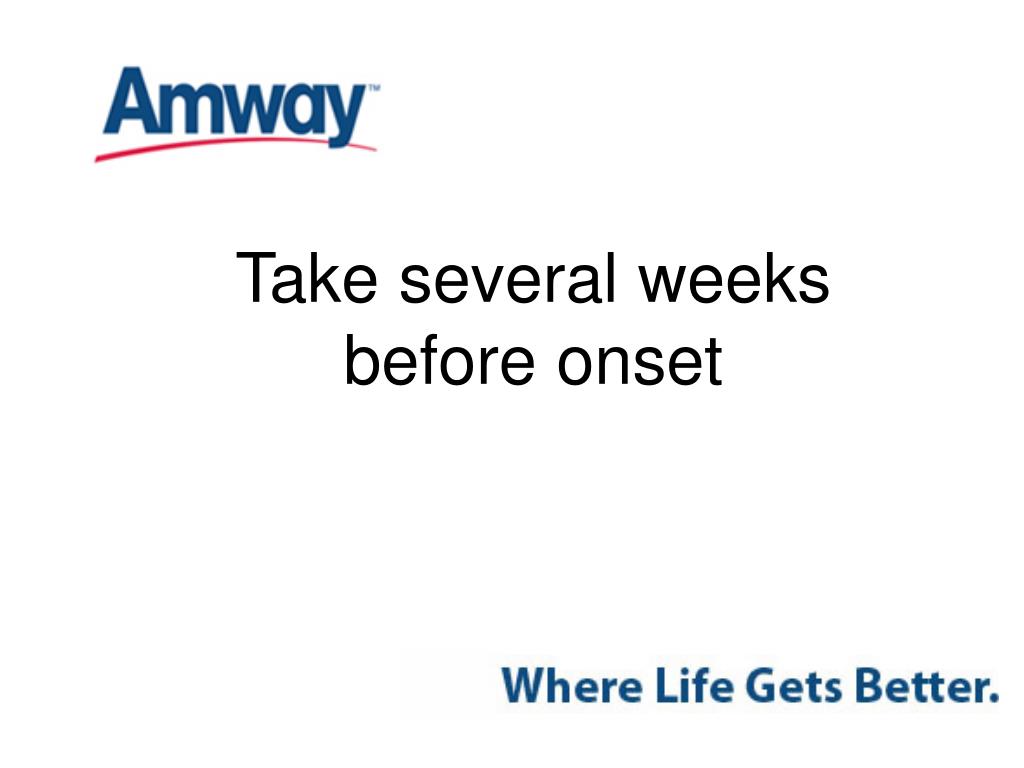 Amway™

Take several weeks before onset

Where Life Gets Better.